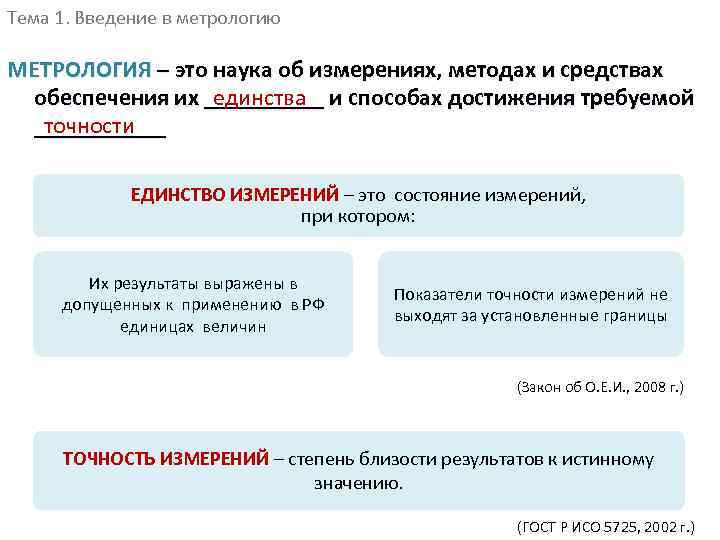 Тема 1. Введение в метрологию

МЕТРОЛОГИЯ – это наука об измерениях, методах и средствах обеспечения их единства и способах достижения требуемой точности

ЕДИНСТВО ИЗМЕРЕНИЙ – это состояние измерений, при котором:

Их результаты выражены в допущенных к применению в РФ единицах величин

Показатели точности измерений не выходят за установленные границы

(Закон об О.Е.И., 2008 г.)

ТОЧНОСТЬ ИЗМЕРЕНИЙ – степень близости результатов к истинному значению.

(ГОСТ Р ИСО 5725, 2002 г.)